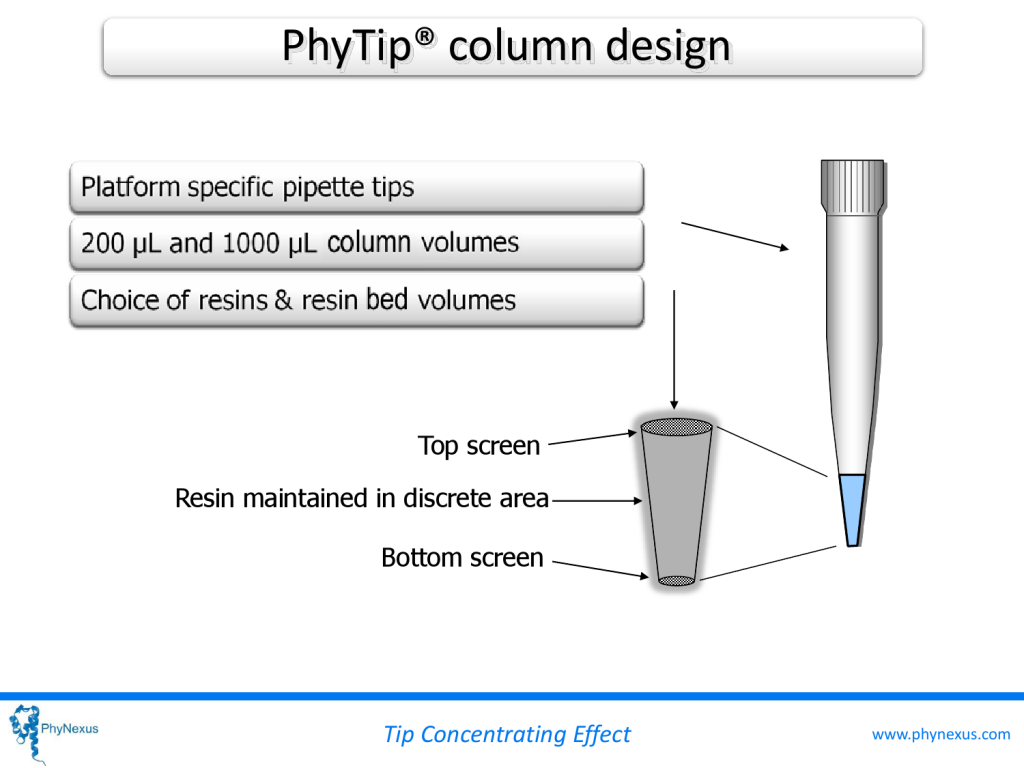 PhyTip® column design

Platform specific pipette tips

200 µL and 1000 µL column volumes

Choice of resins & resin bed volumes

Top screen

Resin maintained in discrete area

Bottom screen

PhyNexus

Tip Concentrating Effect

www.phynexus.com